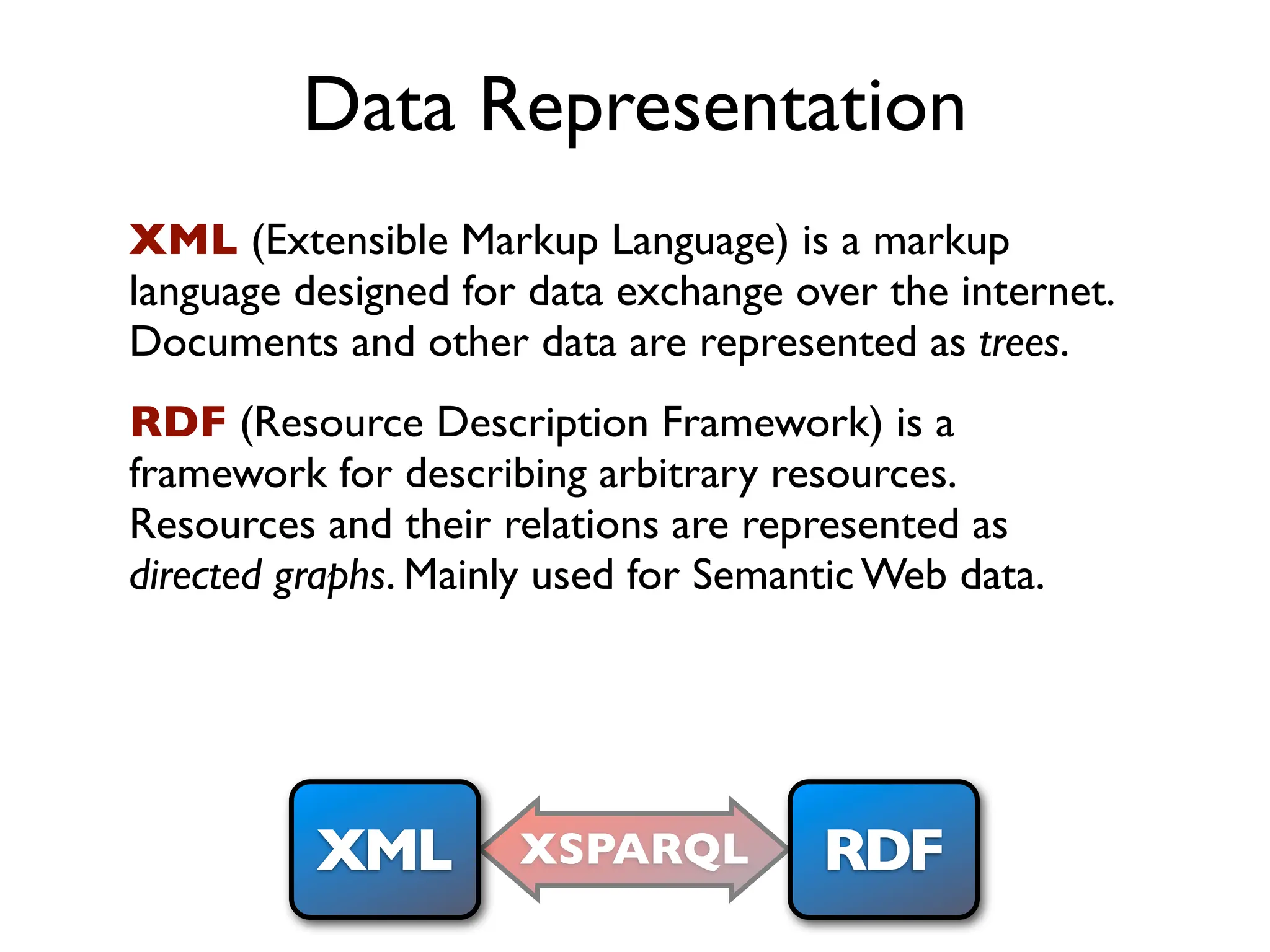 Data Representation

XML (Extensible Markup Language) is a markup language designed for data exchange over the internet. Documents and other data are represented as trees.

RDF (Resource Description Framework) is a framework for describing arbitrary resources. Resources and their relations are represented as directed graphs. Mainly used for Semantic Web data.

XML

XSPARQL

RDF